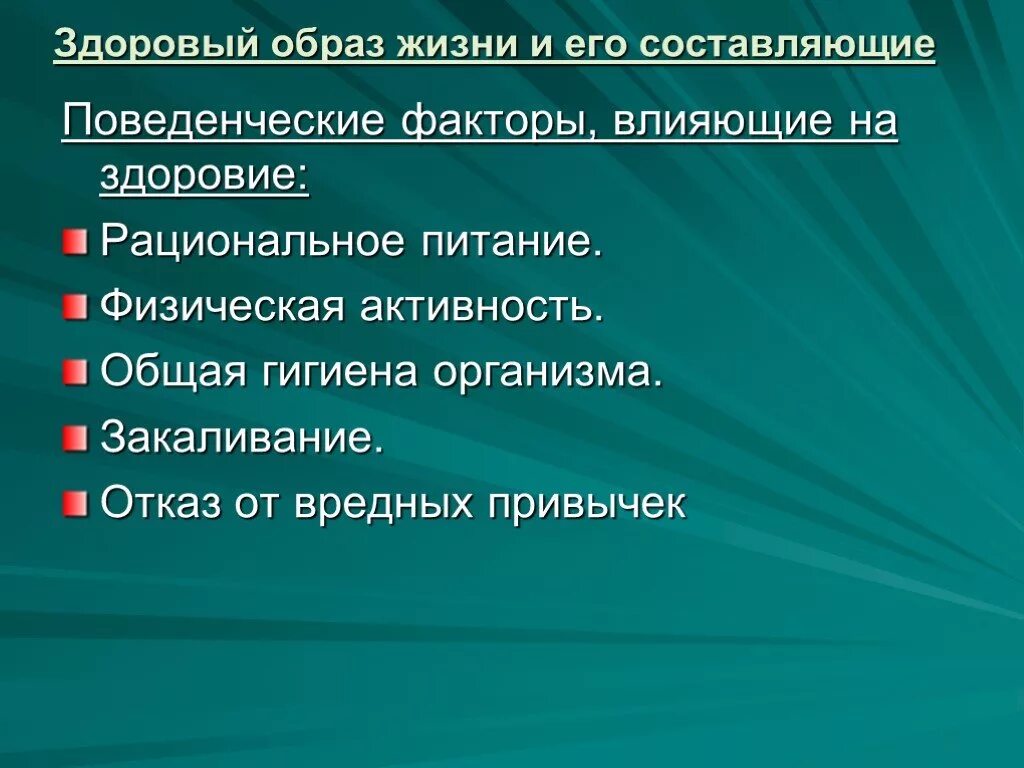 Здоровый образ жизни и его составляющие

Поведенческие факторы, влияющие на здоровие:

Рациональное питание.

Физическая активность.

Общая гигиена организма.

Закаливание.

Отказ от вредных привычек